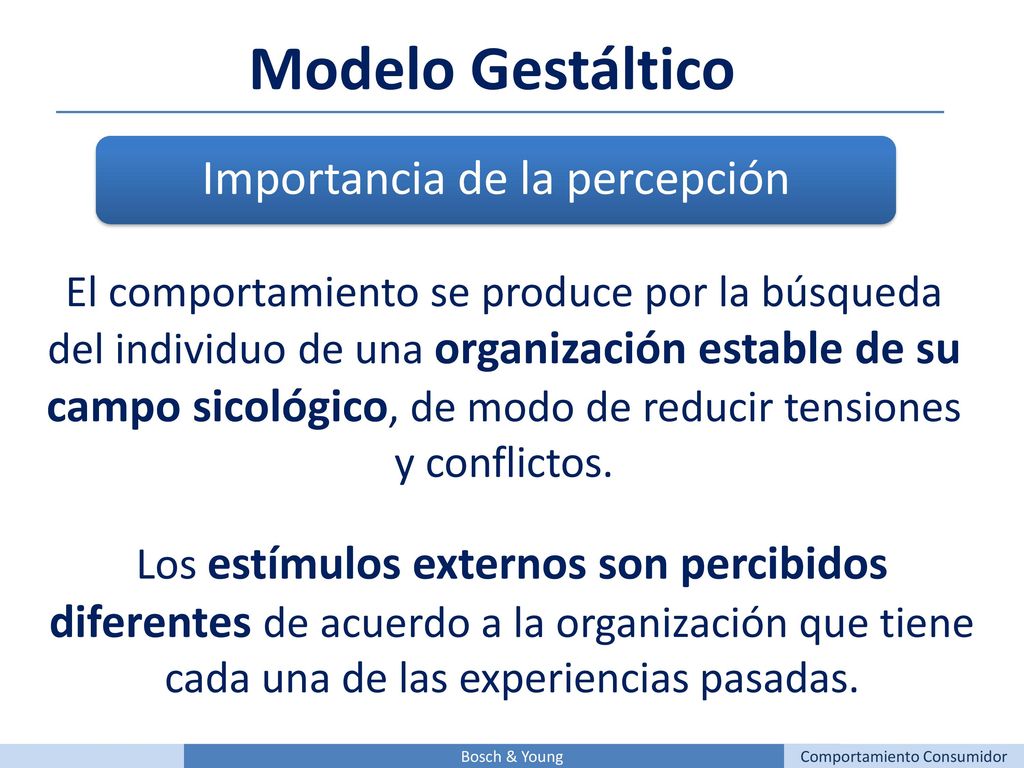 Modelo Gestáltico

Importancia de la percepción

El comportamiento se produce por la búsqueda del individuo de una organización estable de su campo sicológico, de modo de reducir tensiones y conflictos.

Los estímulos externos son percibidos diferentes de acuerdo a la organización que tiene cada una de las experiencias pasadas.

Bosch & Young

Comportamiento Consumidor